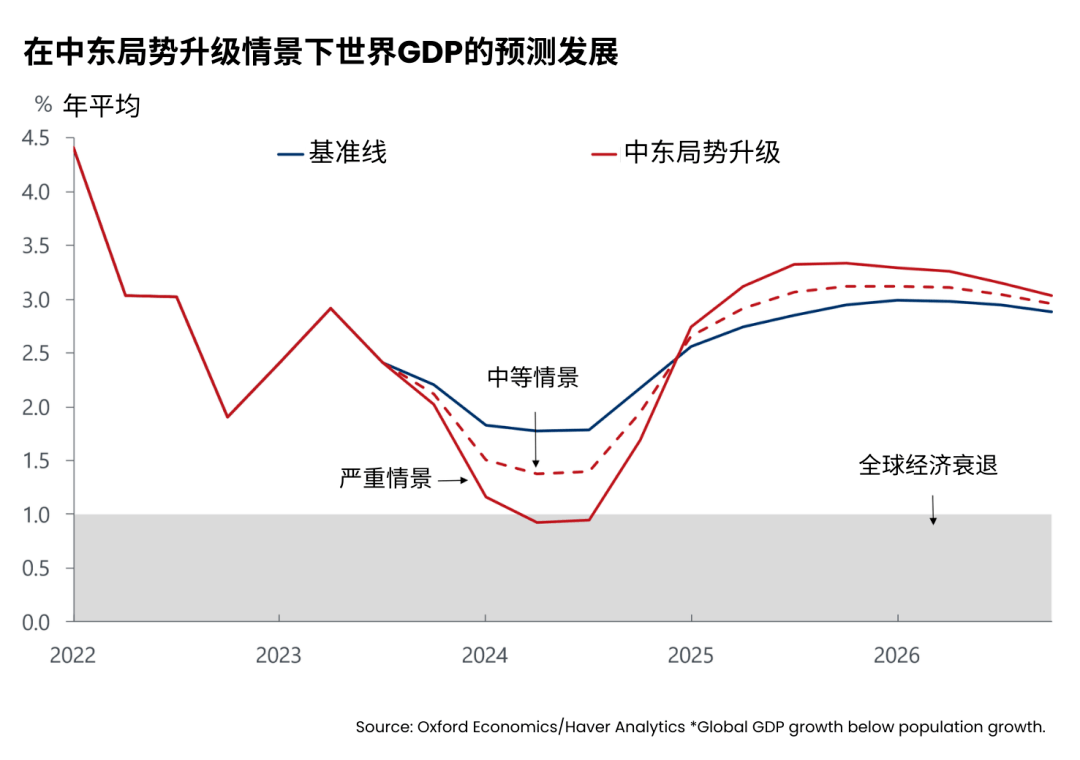 在中东局势升级情景下世界GDP的预测发展

% 年平均

基准线
中东局势升级

4.5
4.0
3.5
3.0
2.5
2.0
1.5
1.0
0.5
0.0

中等情景
严重情景
全球经济衰退

2022
2023
2024
2025
2026

Source: Oxford Economics/Haver Analytics *Global GDP growth below population growth.